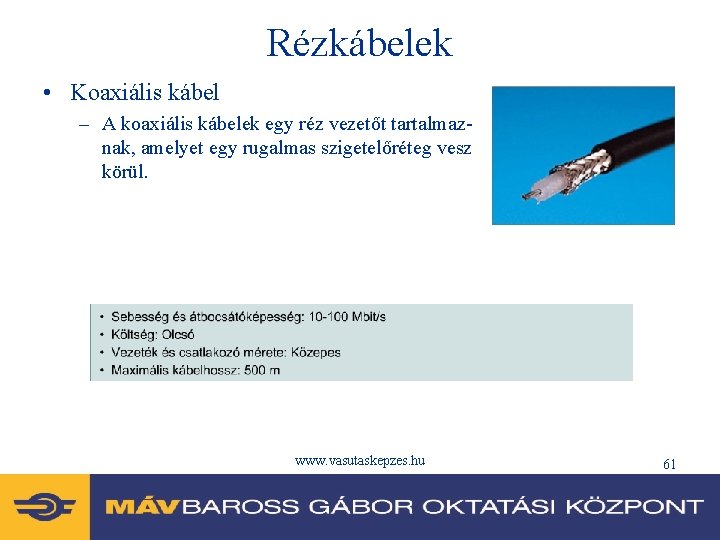 Rézkábelek

• Koaxiális kábel

– A koaxiális kábelek egy réz vezetőt tartalmaznak, amelyet egy rugalmas szigetelőréteg vesz körül.

• Sebesség és átbocsátóképesség: 10-100 Mbit/s
• Költség: Olcsó
• Vezeték és csatlakozó mérete: Közepes
• Maximális kábelhossz: 500 m

www.vasutaskepzes.hu

61

MÁV BAROSS GÁBOR OKTATÁSI KÖZPONT